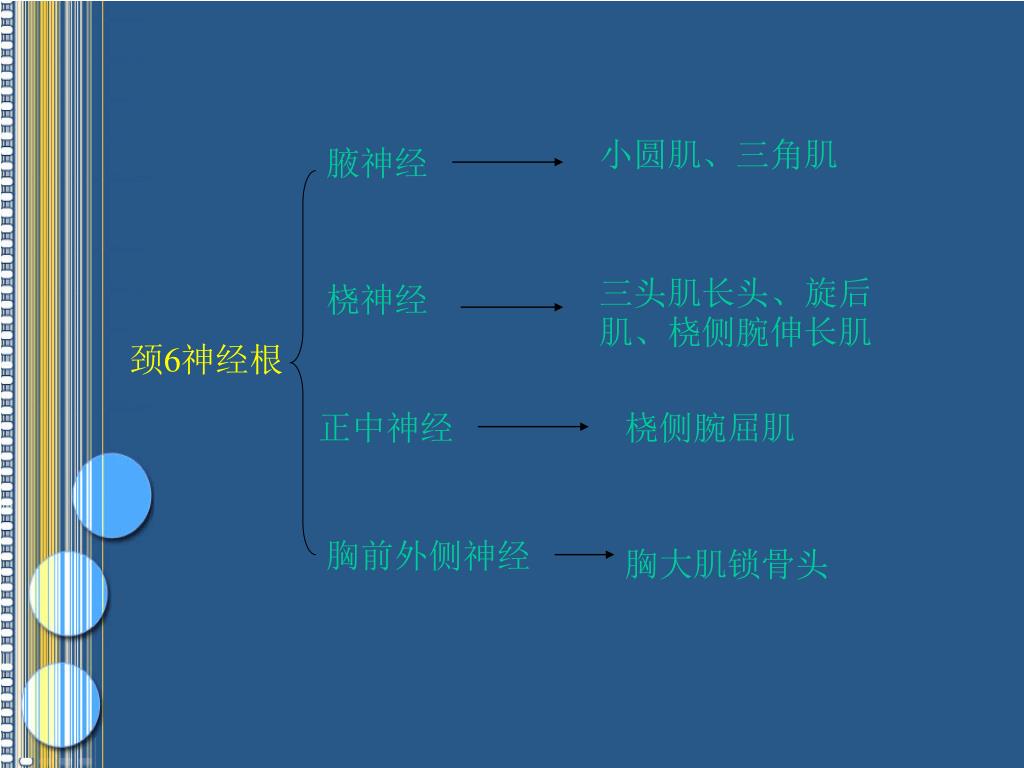 颈6神经根

腋神经

小圆肌、三角肌

桡神经

三头肌长头、旋后肌、桡侧腕伸长肌

正中神经

桡侧腕屈肌

胸前外侧神经

胸大肌锁骨头